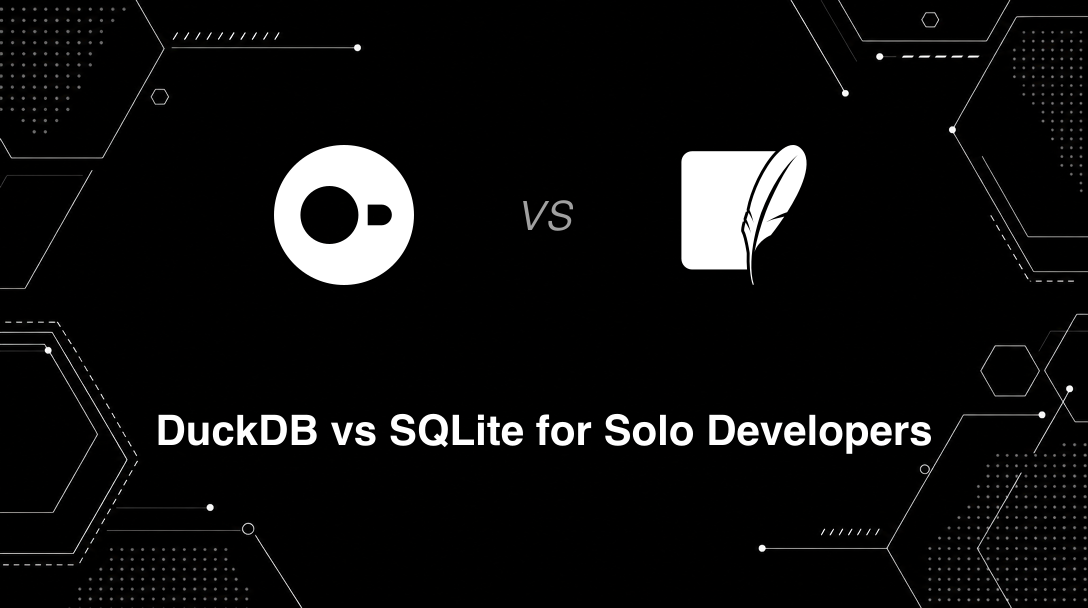 VS

DuckDB vs SQLite for Solo Developers